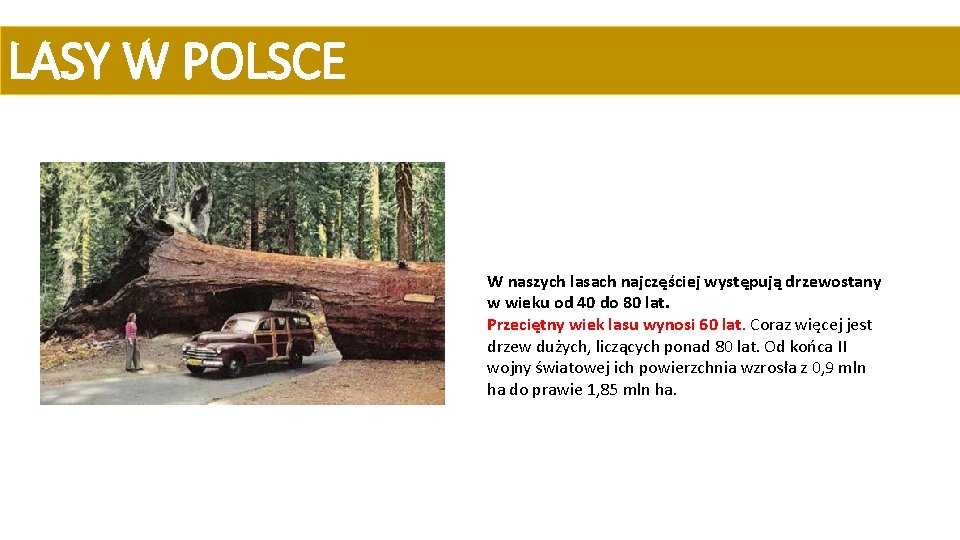 LASY W POLSCE

W naszych lasach najczęściej występują drzewostany w wieku od 40 do 80 lat.
Przeciętny wiek lasu wynosi 60 lat. Coraz więcej jest drzew dużych, liczących ponad 80 lat. Od końca II wojny światowej ich powierzchnia wzrosła z 0,9 mln ha do prawie 1,85 mln ha.